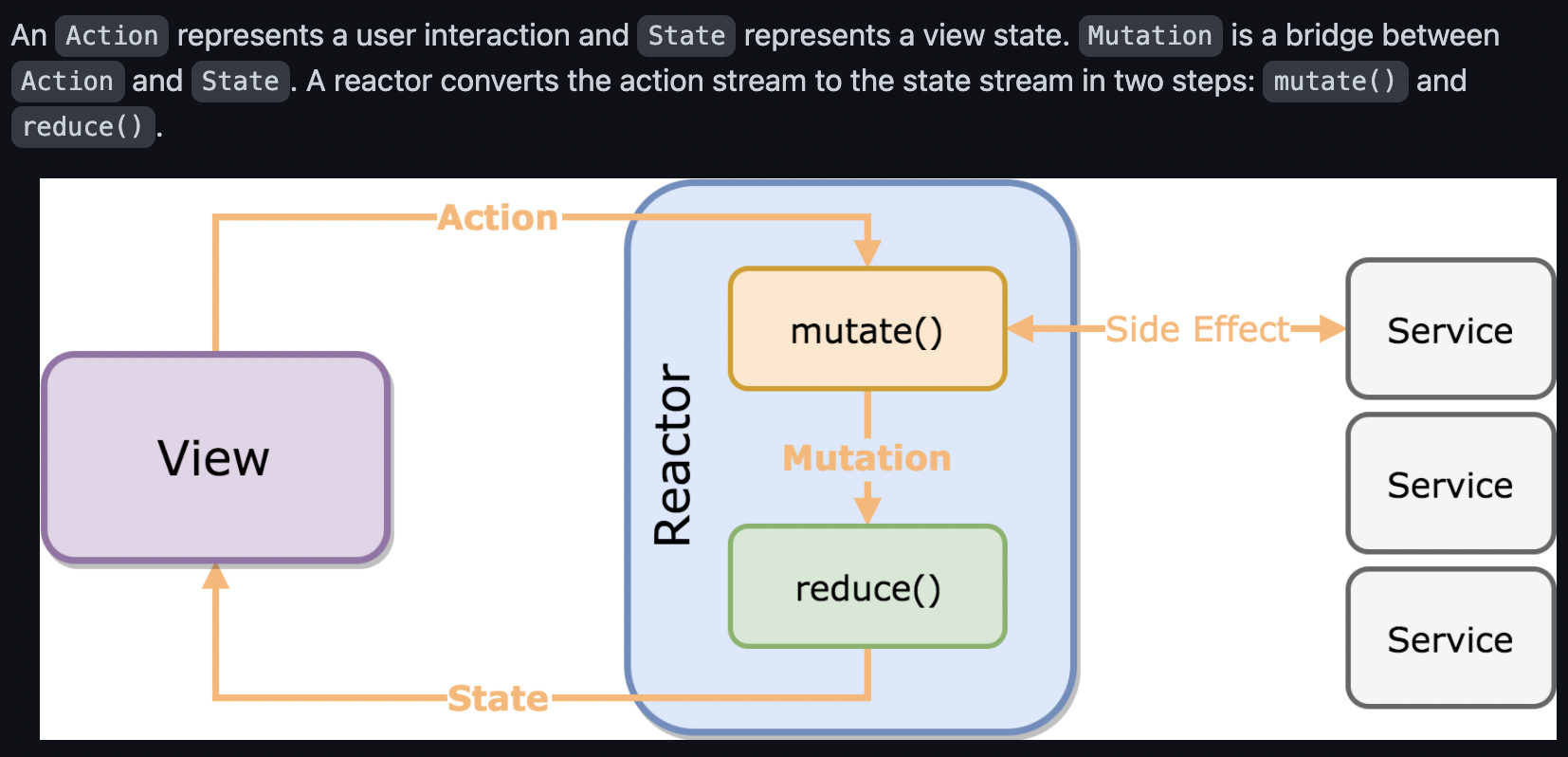 An Action represents a user interaction and State represents a view state. Mutation is a bridge between Action and State. A reactor converts the action stream to the state stream in two steps: mutate() and reduce().

Action

View

Reactor

mutate()

Mutation

reduce()

State

Side Effect

Service

Service

Service